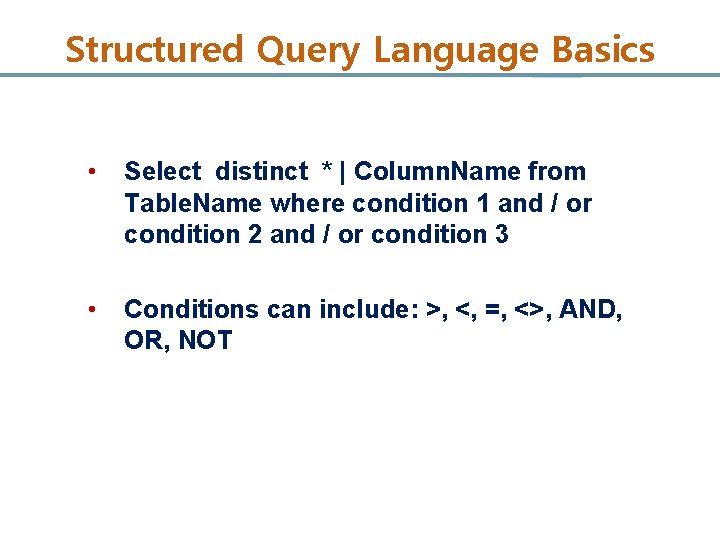 Structured Query Language Basics

• Select distinct * | ColumnName from TableName where condition 1 and / or condition 2 and / or condition 3

• Conditions can include: >, <, =, <>, AND, OR, NOT